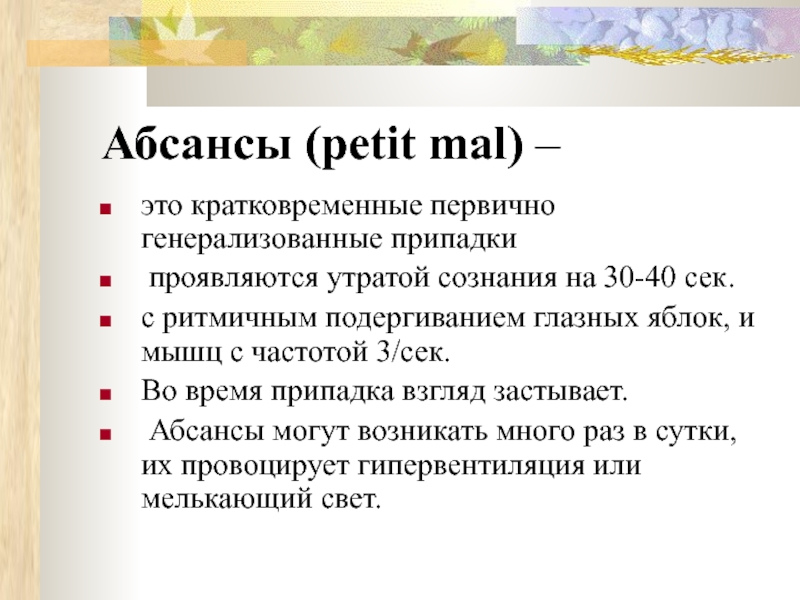 Абсансы (petit mal) –

- это кратковременные первично генерализованные припадки
- проявляются утратой сознания на 30-40 сек.
- с ритмичным подергиванием глазных яблок, и мышц с частотой 3/сек.
- Во время припадка взгляд застывает.
- Абсансы могут возникать много раз в сутки, их провоцирует гипервентиляция или мелькающий свет.